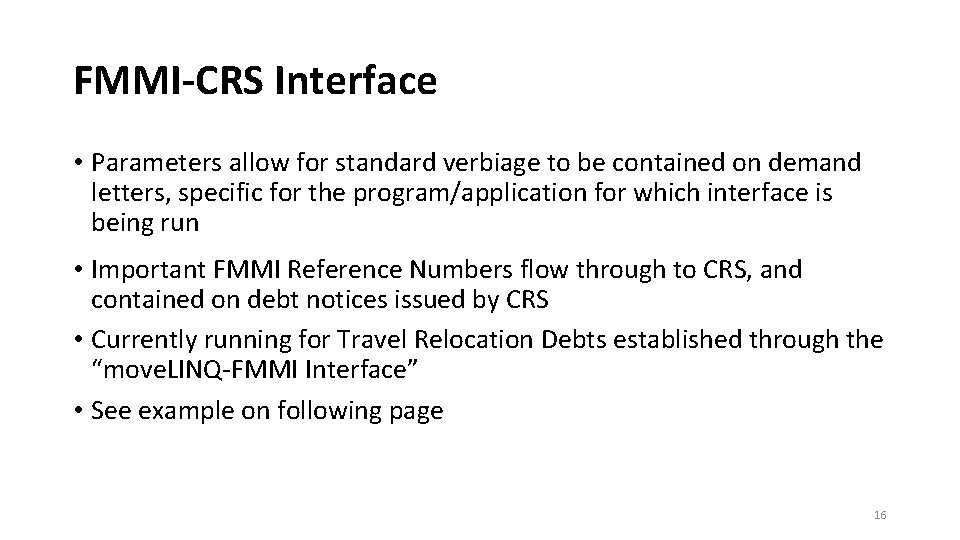 FMMI-CRS Interface

• Parameters allow for standard verbiage to be contained on demand letters, specific for the program/application for which interface is being run

• Important FMMI Reference Numbers flow through to CRS, and contained on debt notices issued by CRS

• Currently running for Travel Relocation Debts established through the “moveLINQ-FMMI Interface”

• See example on following page

16